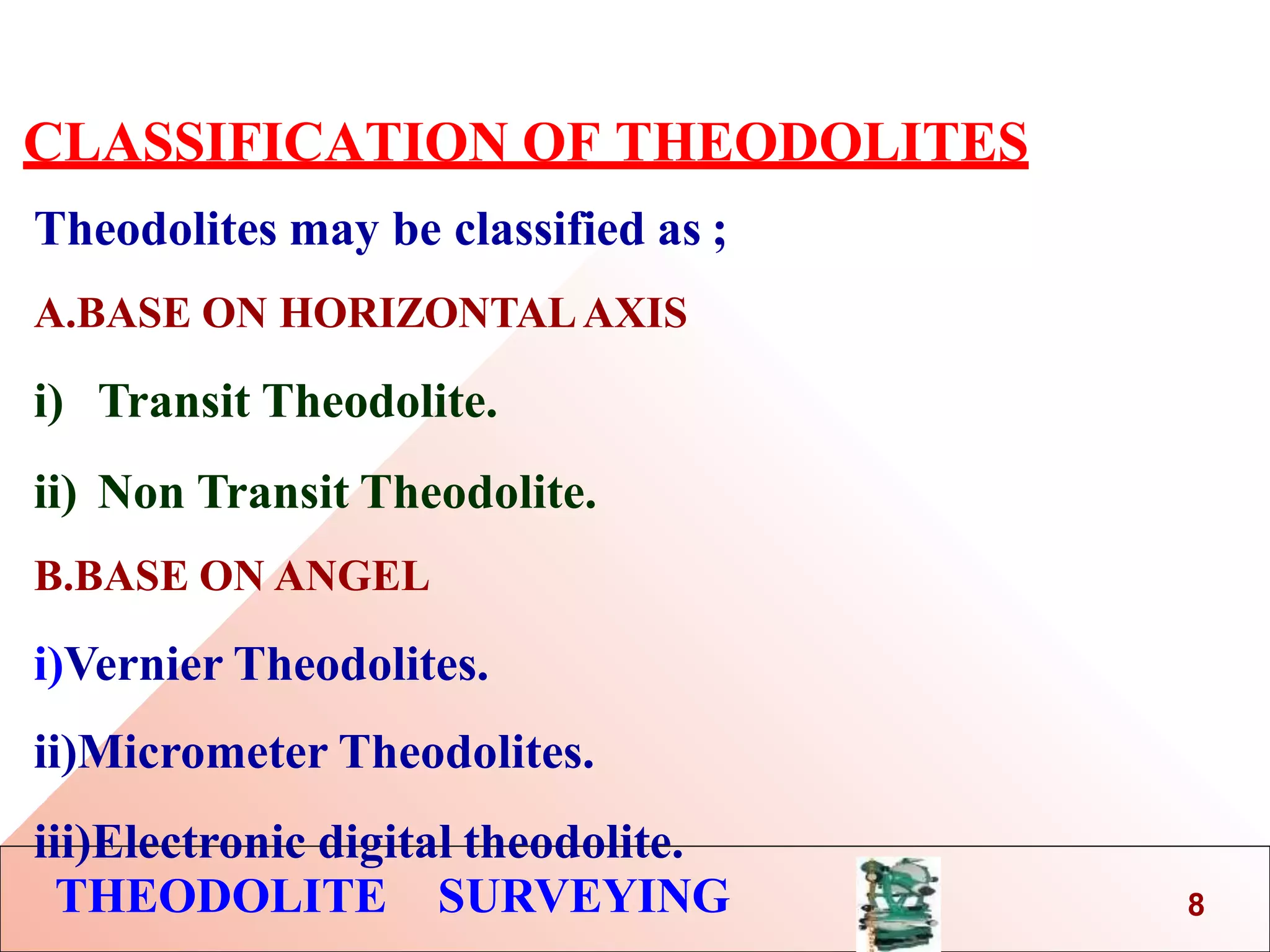 CLASSIFICATION OF THEODOLITES

Theodolites may be classified as ;

A.BASE ON HORIZONTAL AXIS

i) Transit Theodolite.

ii) Non Transit Theodolite.

B.BASE ON ANGEL

i)Vernier Theodolites.

ii)Micrometer Theodolites.

iii)Electronic digital theodolite.

THEODOLITE SURVEYING

8